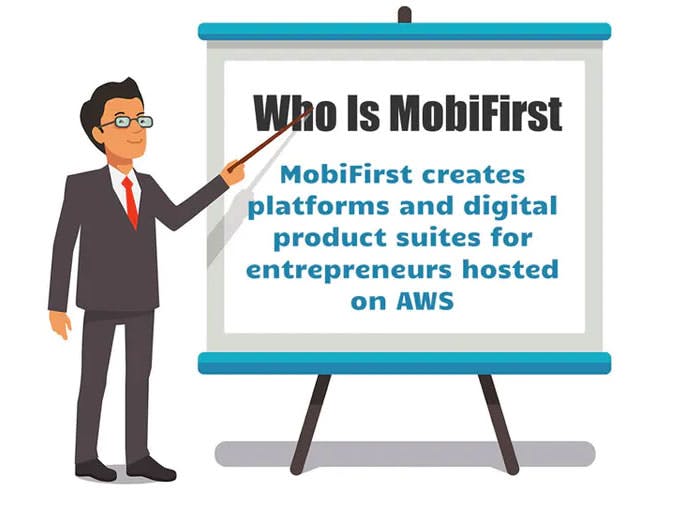 Who Is MobiFirst

MobiFirst creates platforms and digital product suites for entrepreneurs hosted on AWS